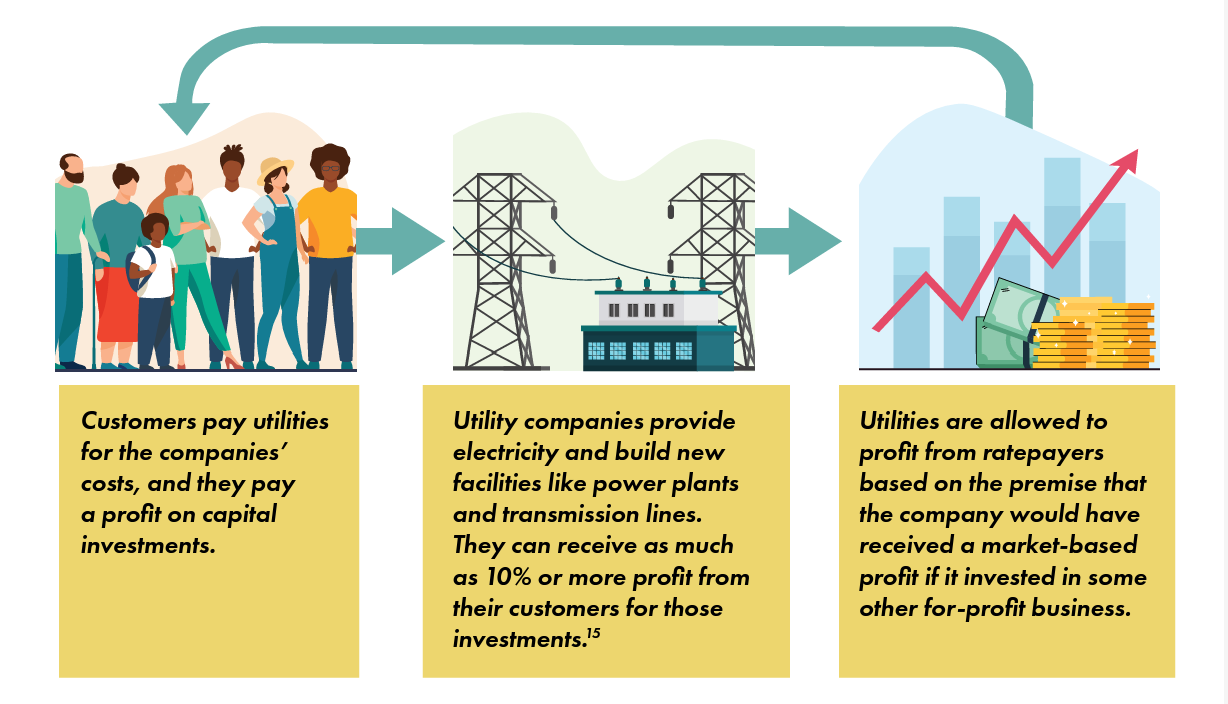 Customers pay utilities for the companies' costs, and they pay a profit on capital investments.

Utility companies provide electricity and build new facilities like power plants and transmission lines. They can receive as much as 10% or more profit from their customers for those investments.$^{15}$

Utilities are allowed to profit from ratepayers based on the premise that the company would have received a market-based profit if it invested in some other for-profit business.